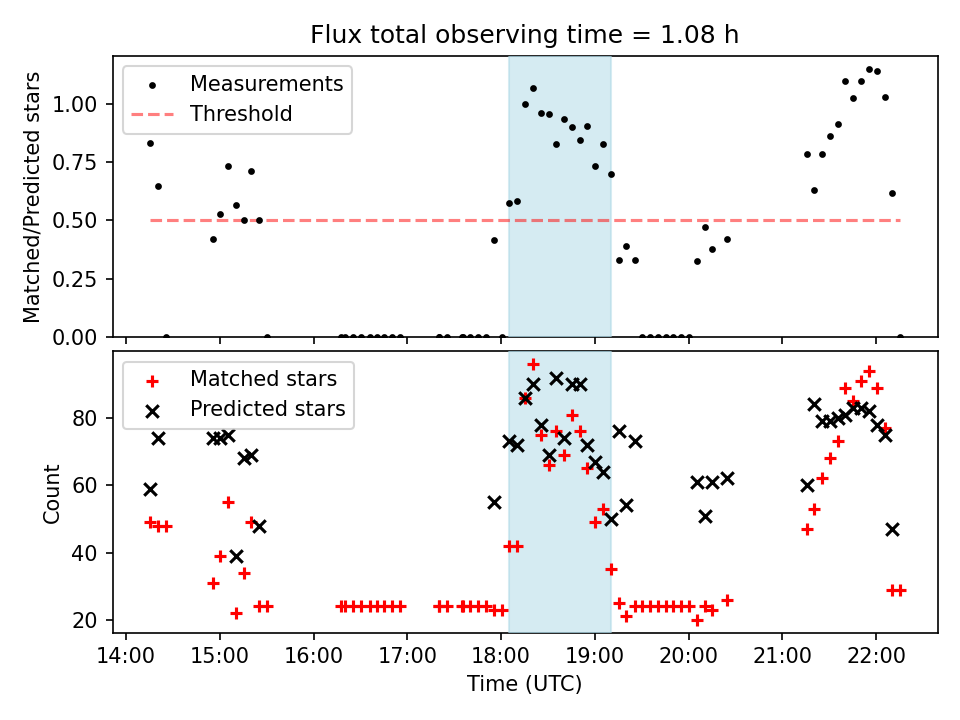 Flux total observing time = 1.08 h

Measurements
Threshold

Matched/Predicted stars

1.00
0.75
0.50
0.25
0.00

Matched stars
Predicted stars

Count

80
60
40
20

14:00
15:00
16:00
17:00
18:00
19:00
20:00
21:00
22:00

Time (UTC)